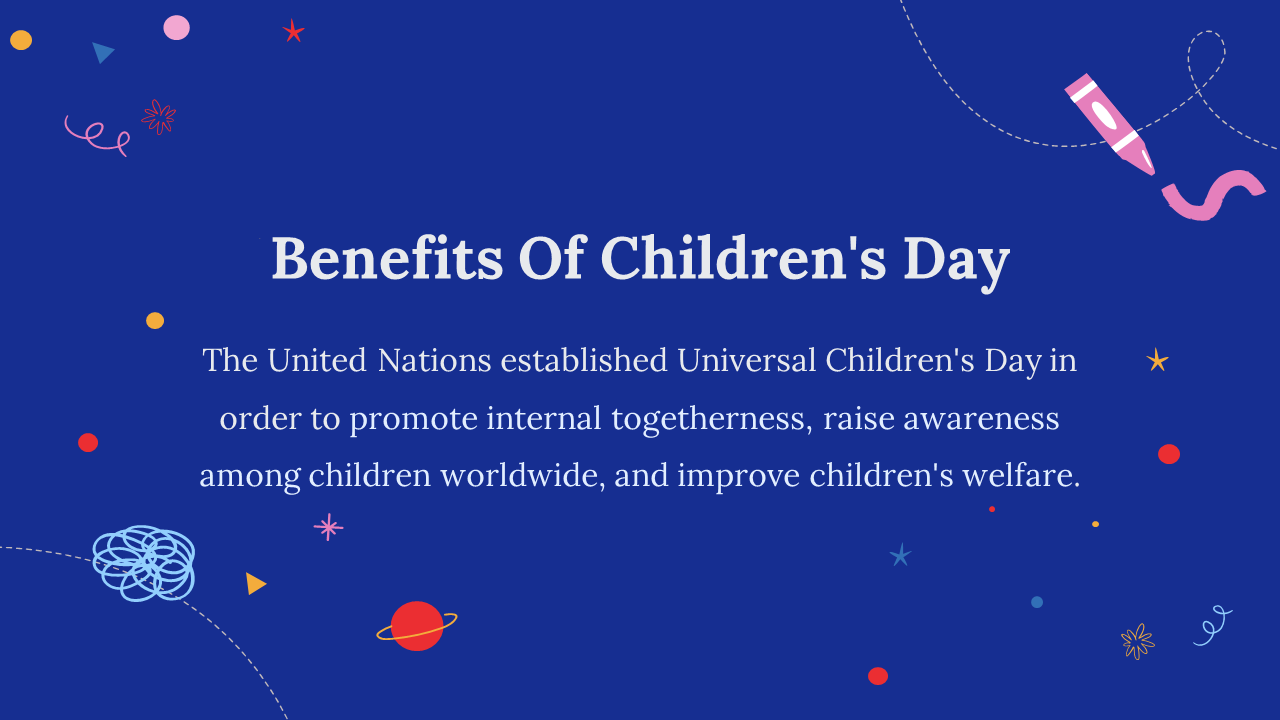 Benefits Of Children's Day

The United Nations established Universal Children's Day in order to promote internal togetherness, raise awareness among children worldwide, and improve children's welfare.